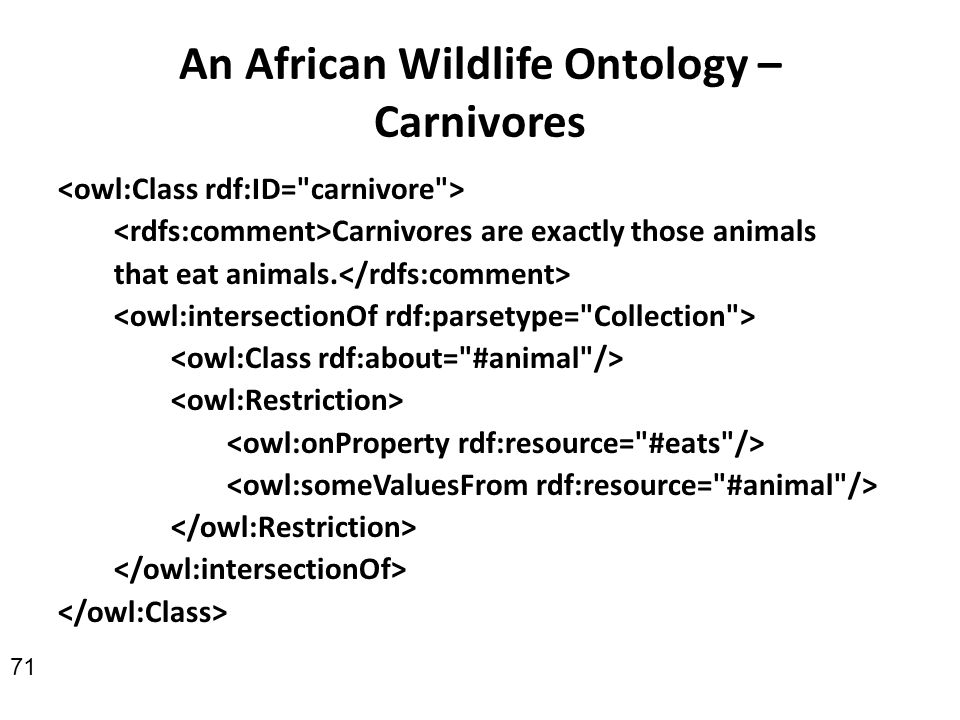 An African Wildlife Ontology – Carnivores

<owl:Class rdf:ID="carnivore">
<rdfs:comment>Carnivores are exactly those animals that eat animals.</rdfs:comment>
<owl:intersectionOf rdf:parsetype="Collection">
<owl:Class rdf:about="#animal"/>
<owl:Restriction>
<owl:onProperty rdf:resource="#eats"/>
<owl:someValuesFrom rdf:resource="#animal"/>
</owl:Restriction>
</owl:intersectionOf>
</owl:Class>

71